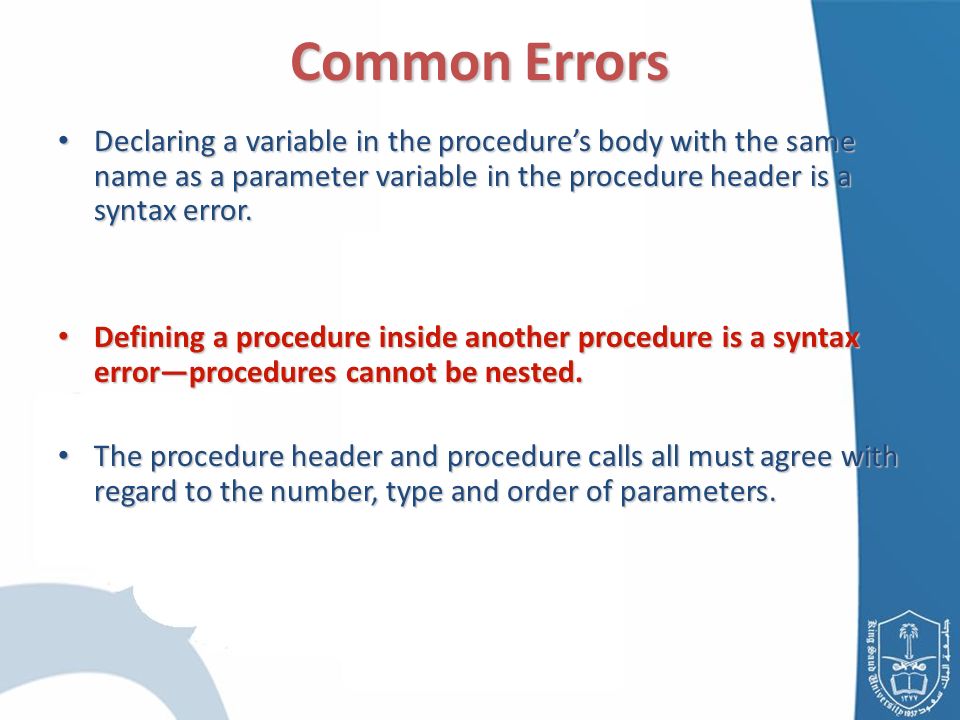 Common Errors

• Declaring a variable in the procedure's body with the same name as a parameter variable in the procedure header is a syntax error.

• Defining a procedure inside another procedure is a syntax error—procedures cannot be nested.

• The procedure header and procedure calls all must agree with regard to the number, type and order of parameters.

King Saud University 1957
جامعة الملك سعود
١٣٧٧